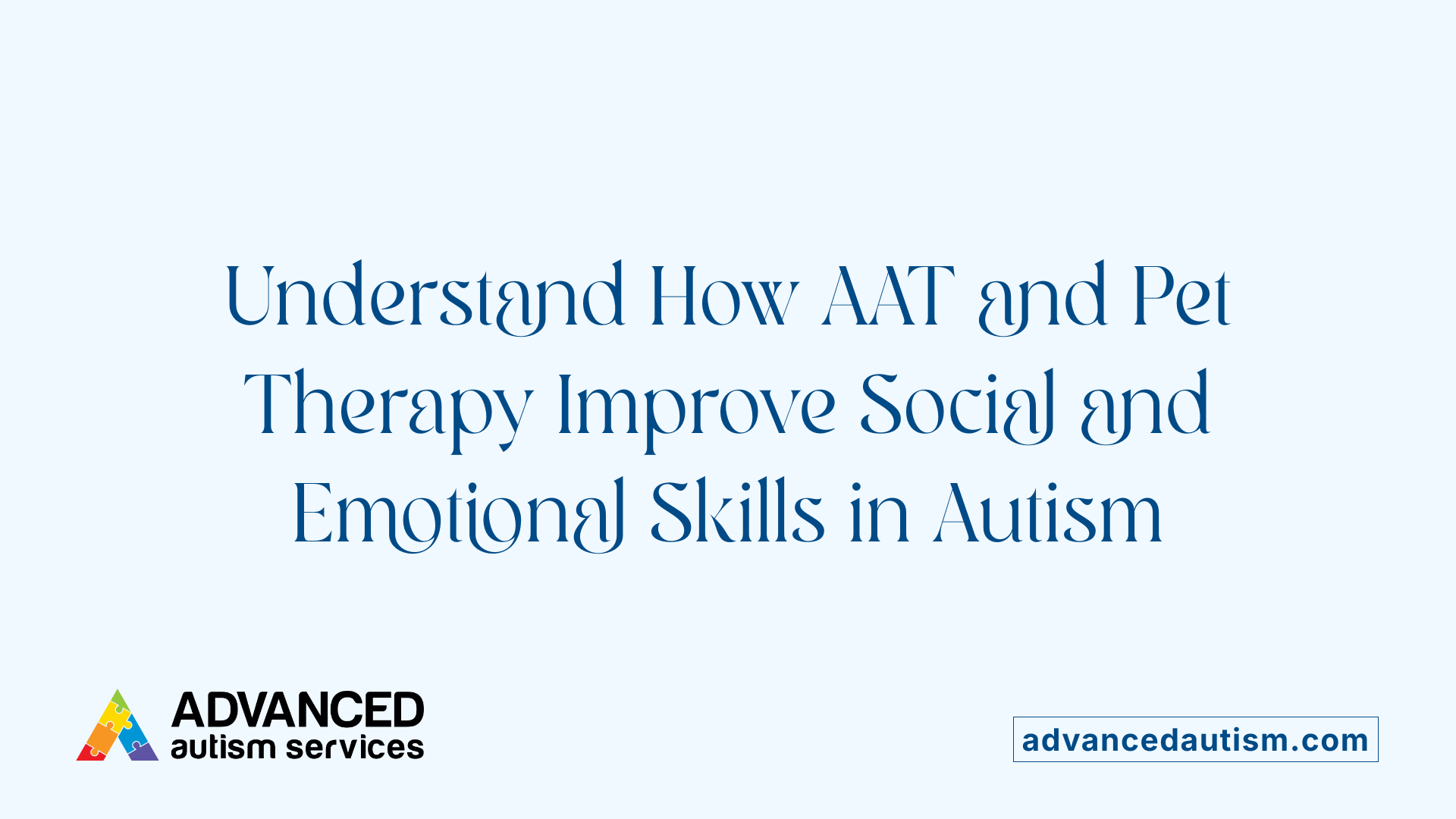 Understand How AAT and Pet Therapy Improve Social and Emotional Skills in Autism

ADVANCED
autism services

advancedautism.com